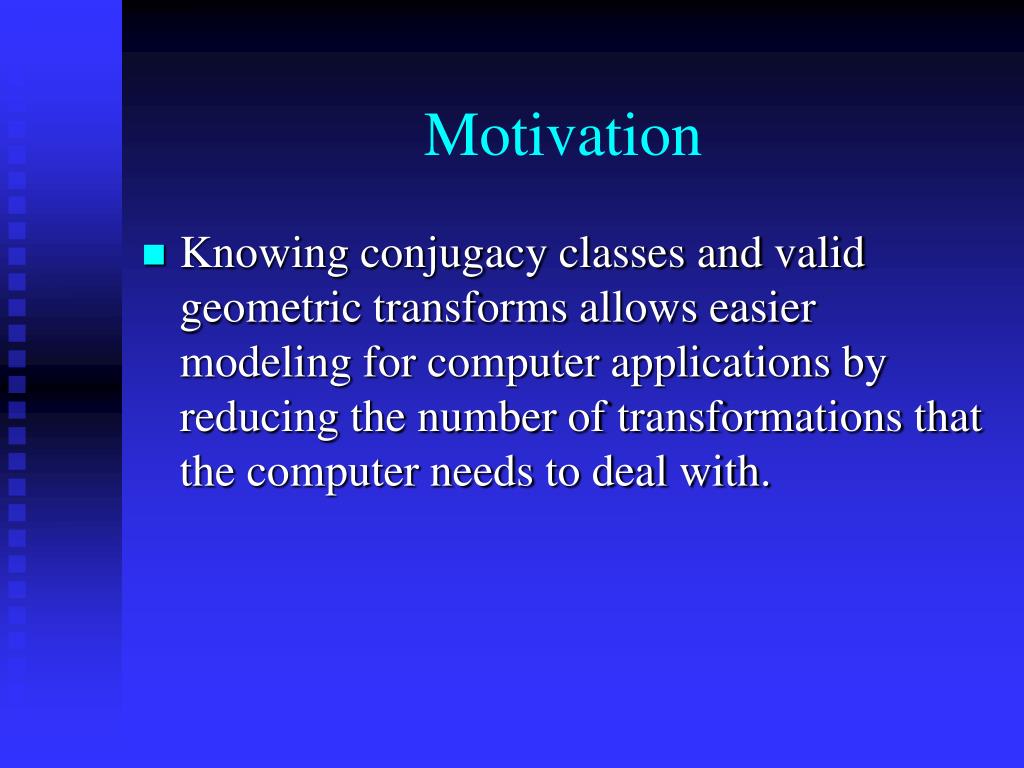 Motivation

Knowing conjugacy classes and valid geometric transforms allows easier modeling for computer applications by reducing the number of transformations that the computer needs to deal with.